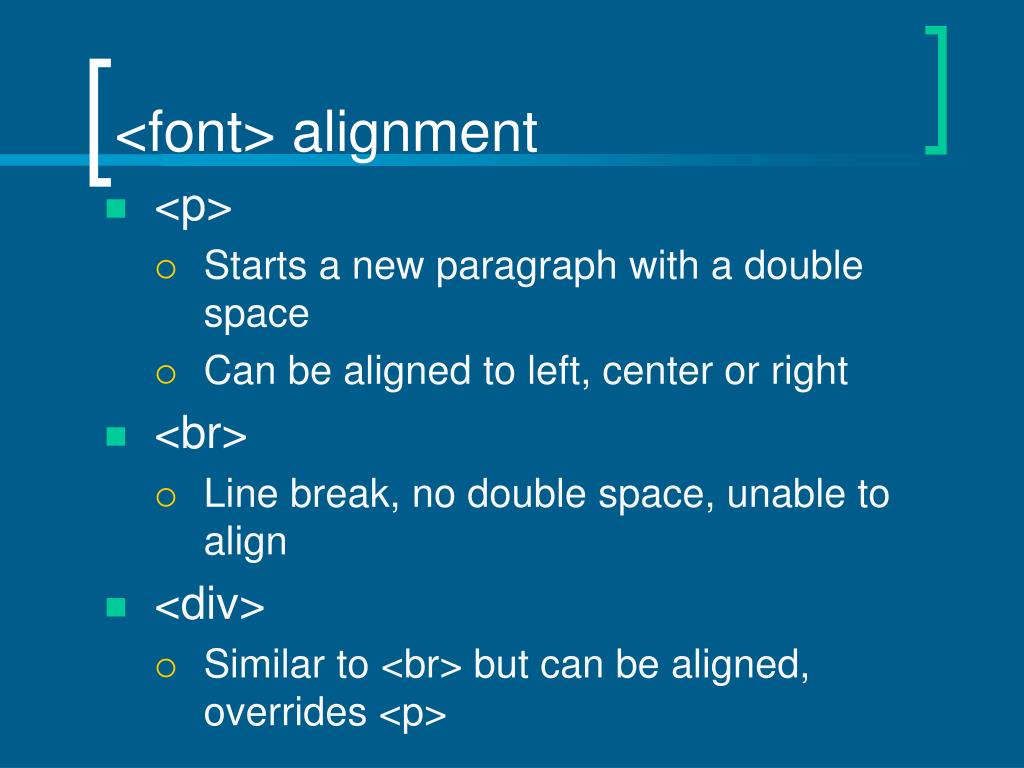 <font> alignment

<p>
Starts a new paragraph with a double space
Can be aligned to left, center or right

<br>
Line break, no double space, unable to align

<div>
Similar to <br> but can be aligned, overrides <p>